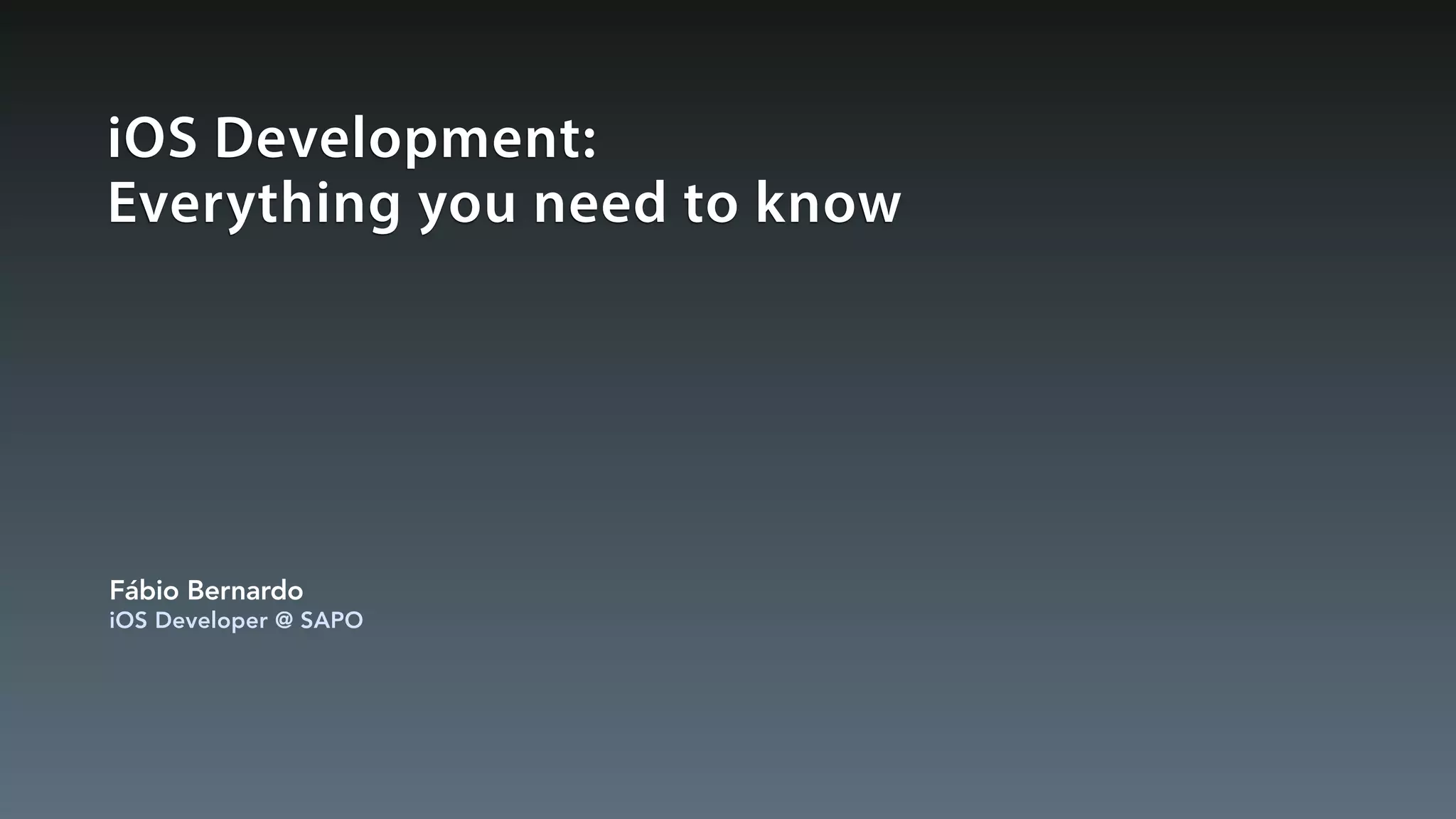 iOS Development:
Everything you need to know

Fábio Bernardo
iOS Developer @ SAPO